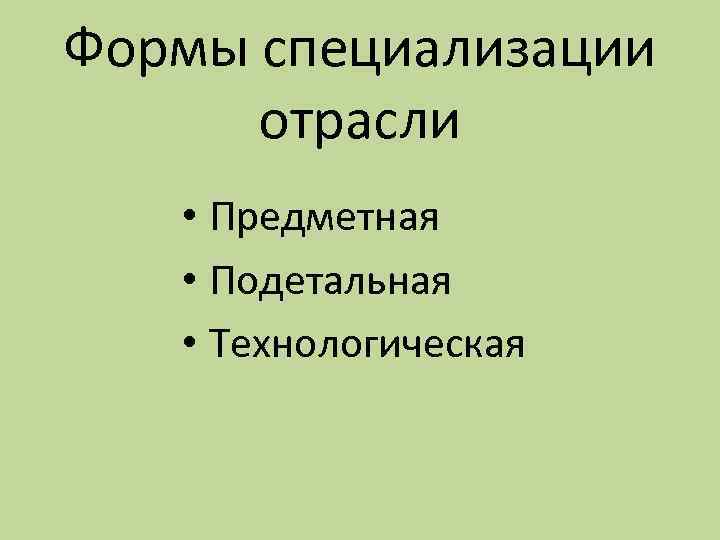 Формы специализации отрасли

• Предметная
• Подетальная
• Технологическая